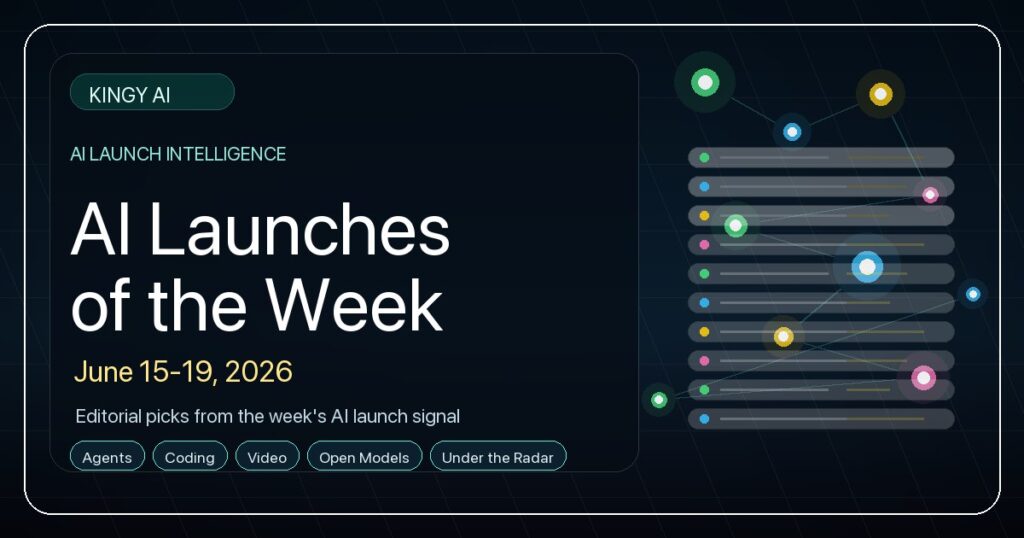 KINGY AI

AI LAUNCH INTELLIGENCE

AI Launches of the Week

June 15-19, 2026

Editorial picks from the week's AI launch signal

Agents Coding Video Open Models Under the Radar